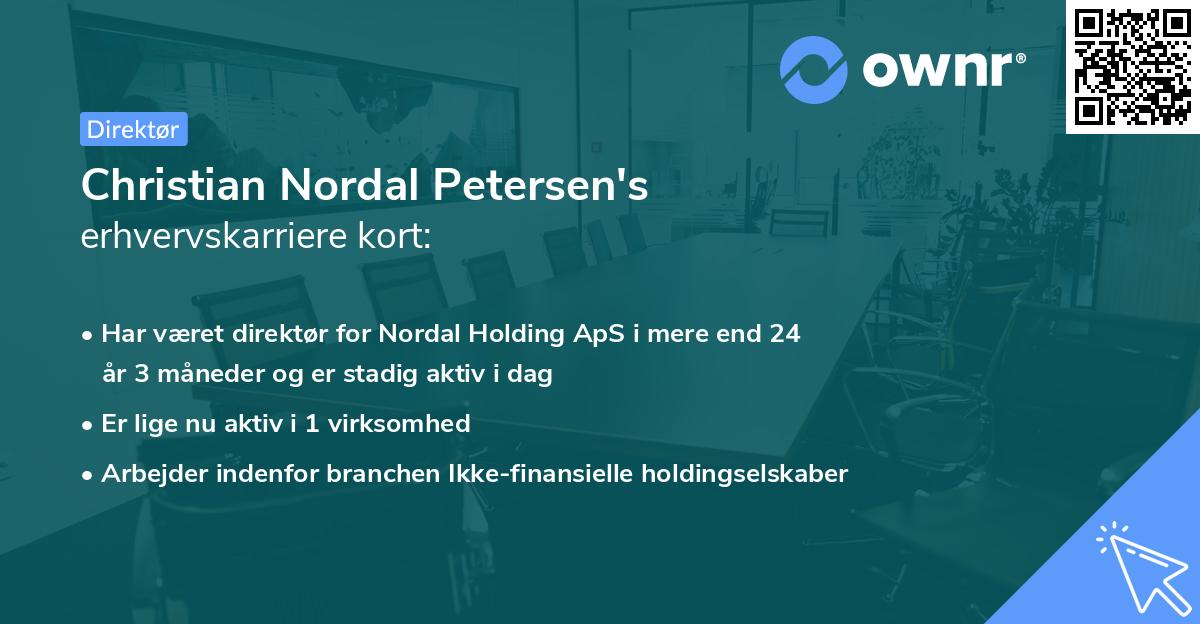 ownr®

Direktør

Christian Nordal Petersen's
erhvervskarriere kort:

• Har været direktør for Nordal Holding ApS i mere end 24 år 3 måneder og er stadig aktiv i dag
• Er lige nu aktiv i 1 virksomhed
• Arbejder indenfor branchen Ikke-finansielle holdingselskaber